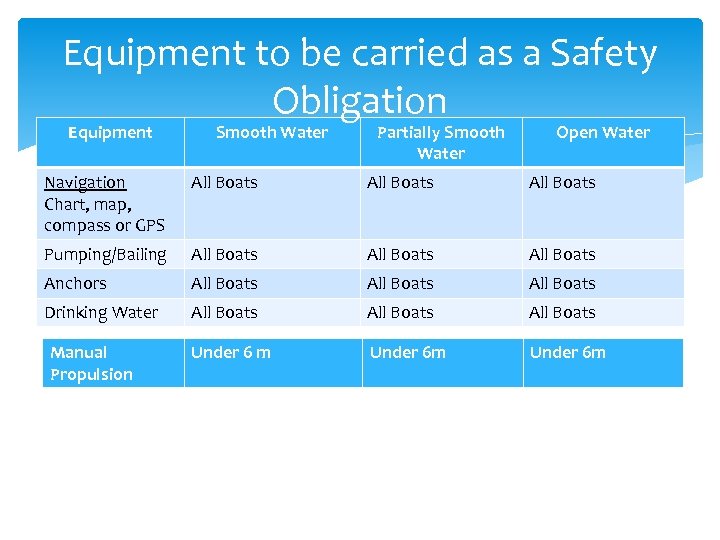 Equipment to be carried as a Safety Obligation

| Equipment | Smooth Water | Partially Smooth Water | Open Water |
|---|---|---|---|
| Navigation Chart, map, compass or GPS | All Boats | All Boats | All Boats |
| Pumping/Bailing | All Boats | All Boats | All Boats |
| Anchors | All Boats | All Boats | All Boats |
| Drinking Water | All Boats | All Boats | All Boats |

| Manual Propulsion | Under 6 m | Under 6m | Under 6m |
|---|---|---|---|